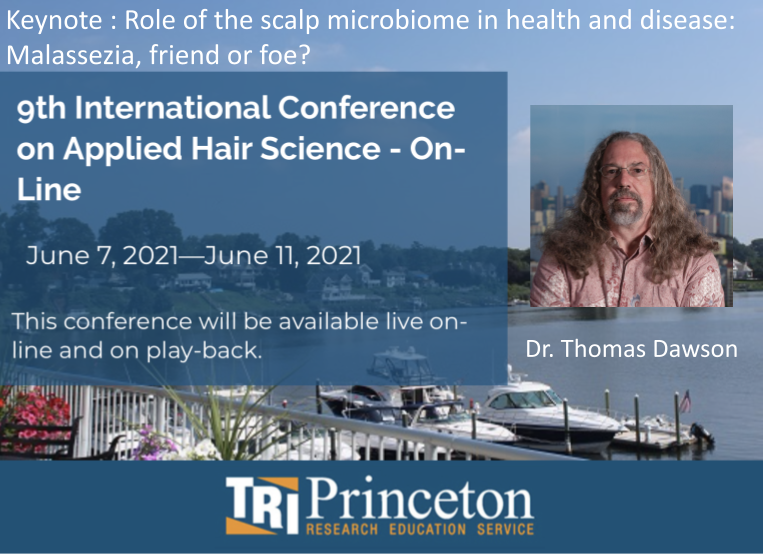 Keynote : Role of the scalp microbiome in health and disease: Malassezia, friend or foe?

9th International Conference on Applied Hair Science - On-Line

June 7, 2021—June 11, 2021

This conference will be available live on-line and on play-back.

Dr. Thomas Dawson

TRI Princeton
RESEARCH EDUCATION SERVICE